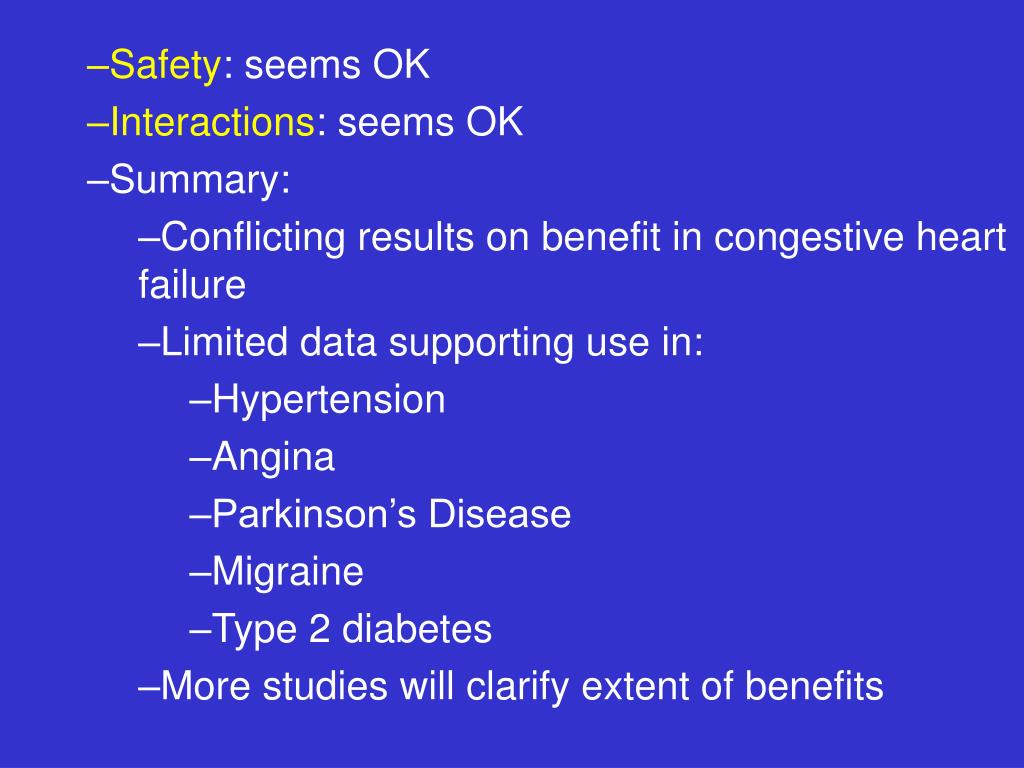 –Safety: seems OK
–Interactions: seems OK
–Summary:
–Conflicting results on benefit in congestive heart failure
–Limited data supporting use in:
–Hypertension
–Angina
–Parkinson’s Disease
–Migraine
–Type 2 diabetes
–More studies will clarify extent of benefits